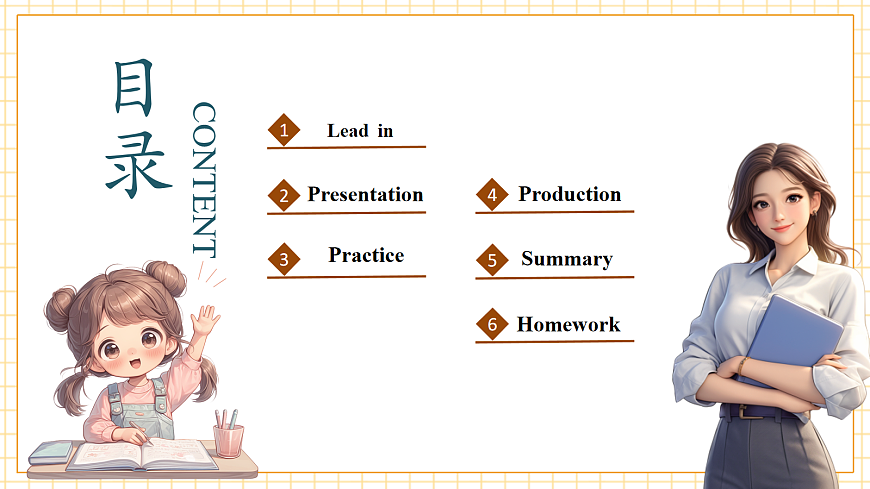 目录

CONTENT

1 Lead in

2 Presentation

3 Practice

4 Production

5 Summary

6 Homework